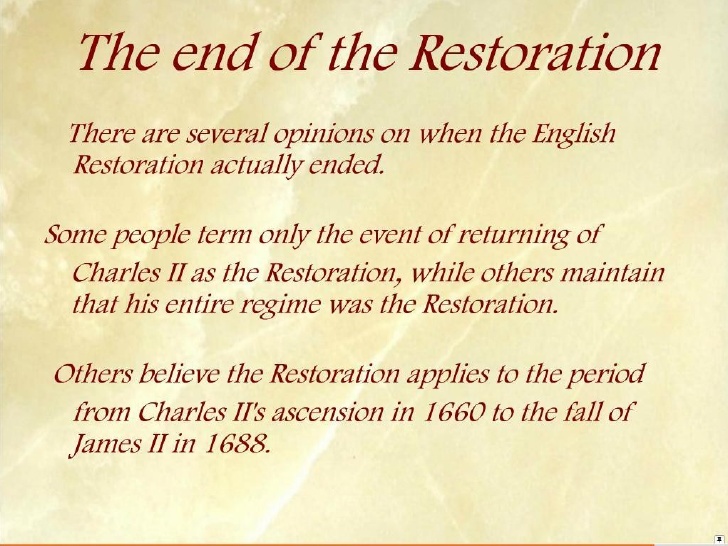 The end of the Restoration

There are several opinions on when the English Restoration actually ended.

Some people term only the event of returning of Charles II as the Restoration, while others maintain that his entire regime was the Restoration.

Others believe the Restoration applies to the period from Charles II's ascension in 1660 to the fall of James II in 1688.